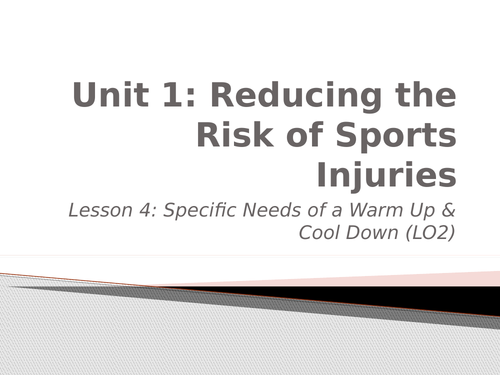 Unit 1: Reducing the Risk of Sports Injuries

Lesson 4: Specific Needs of a Warm Up & Cool Down (LO2)